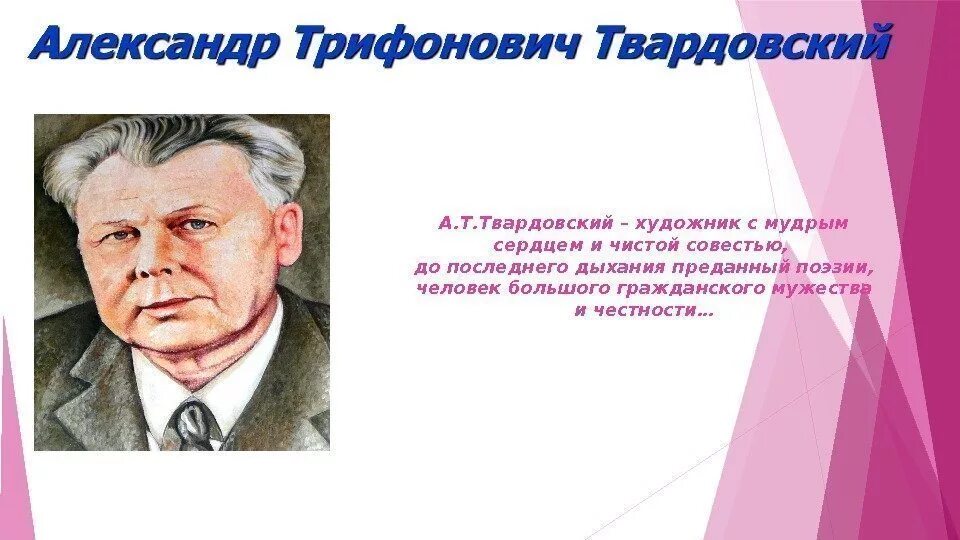 Александр Трифонович Твардовский

А.Т.Твардовский – художник с мудрым сердцем и чистой совестью, до последнего дыхания преданный поэзии, человек большого гражданского мужества и честности…